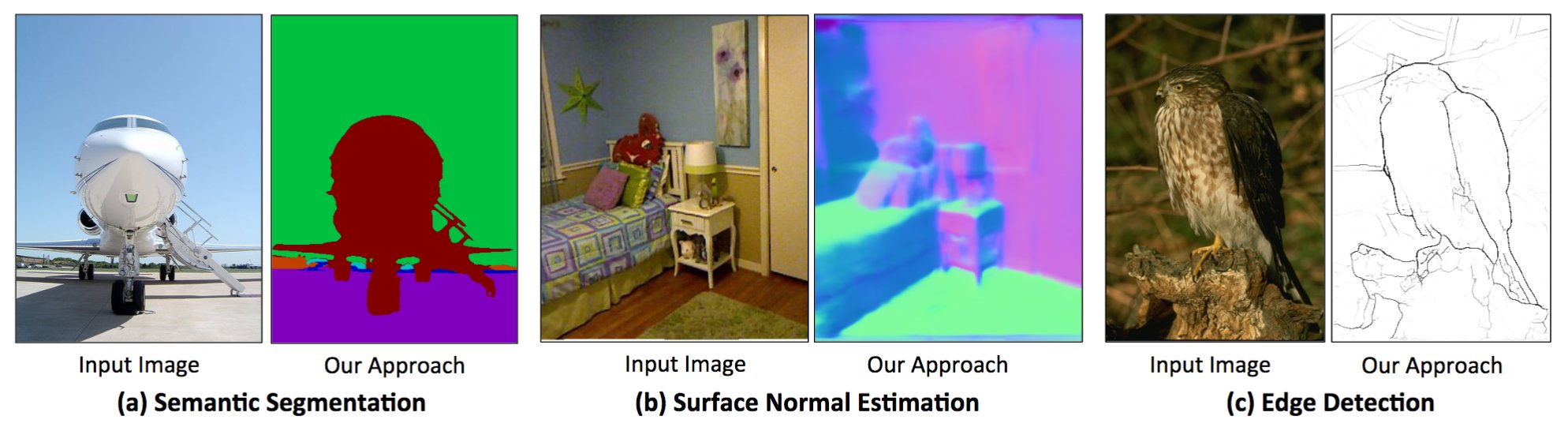 Input Image
Our Approach
(a) Semantic Segmentation

Input Image
Our Approach
(b) Surface Normal Estimation

Input Image
Our Approach
(c) Edge Detection